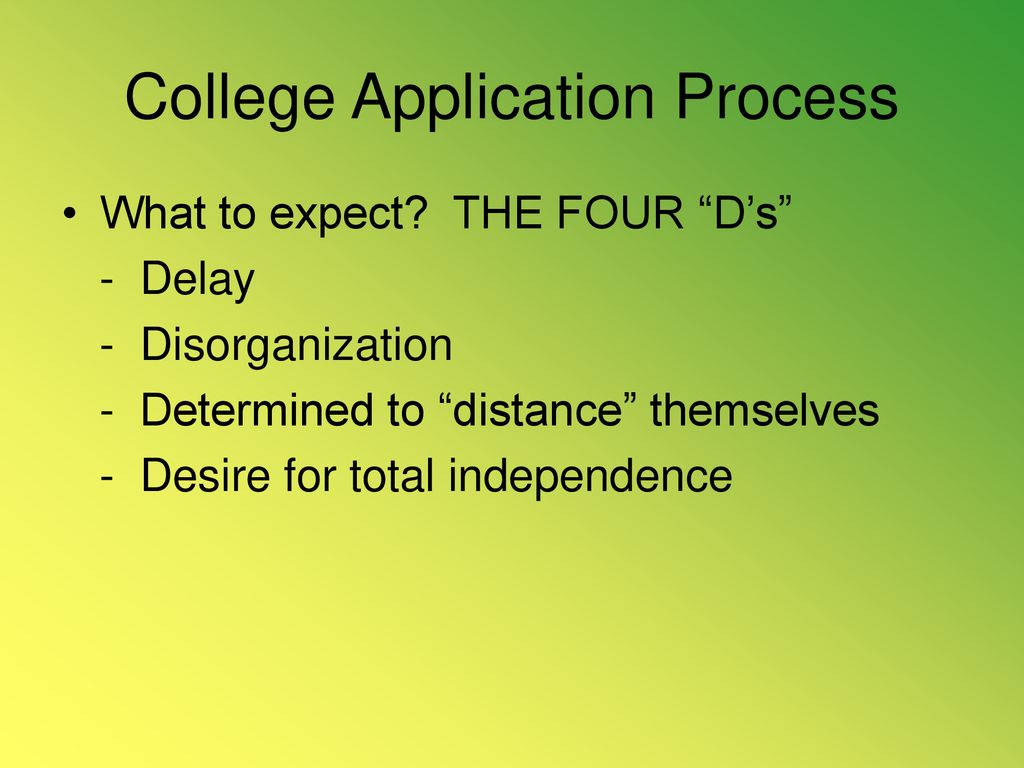 College Application Process

• What to expect?  THE FOUR “D’s”

- Delay
- Disorganization
- Determined to “distance” themselves
- Desire for total independence